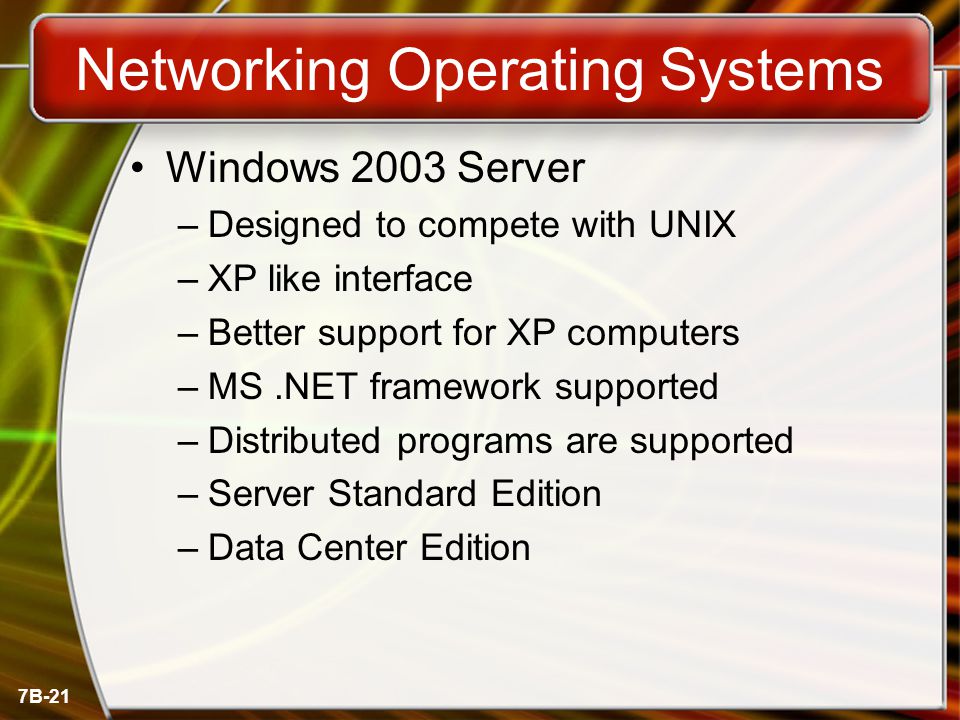 Networking Operating Systems

• Windows 2003 Server
– Designed to compete with UNIX
– XP like interface
– Better support for XP computers
– MS .NET framework supported
– Distributed programs are supported
– Server Standard Edition
– Data Center Edition

7B-21